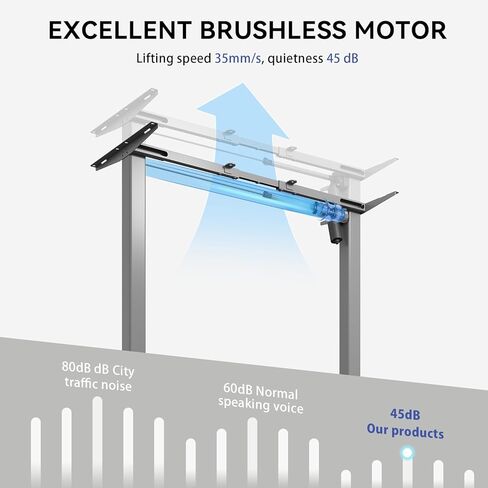 EXCELLENT BRUSHLESS MOTOR

Lifting speed 35mm/s, quietness 45 dB

80dB dB City traffic noise

60dB Normal speaking voice

45dB Our products